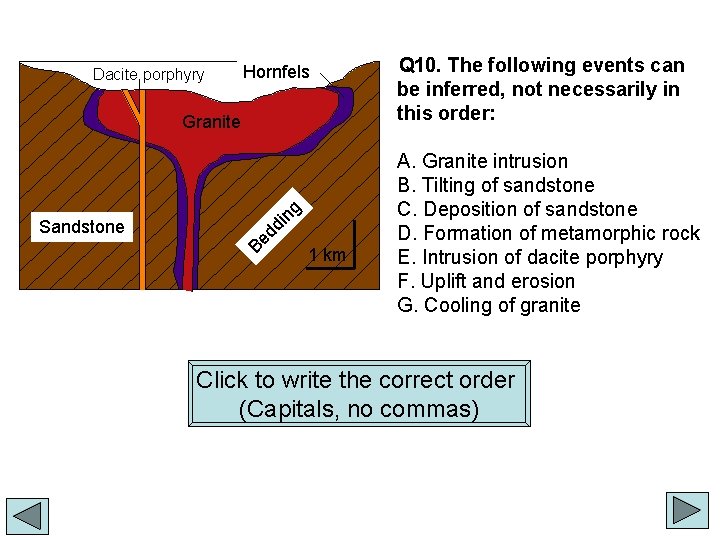 Dacite porphyry
Hornfels
Granite
Sandstone
Bedding
1 km

Q10. The following events can be inferred, not necessarily in this order:

A. Granite intrusion
B. Tilting of sandstone
C. Deposition of sandstone
D. Formation of metamorphic rock
E. Intrusion of dacite porphyry
F. Uplift and erosion
G. Cooling of granite

Click to write the correct order (Capitals, no commas)